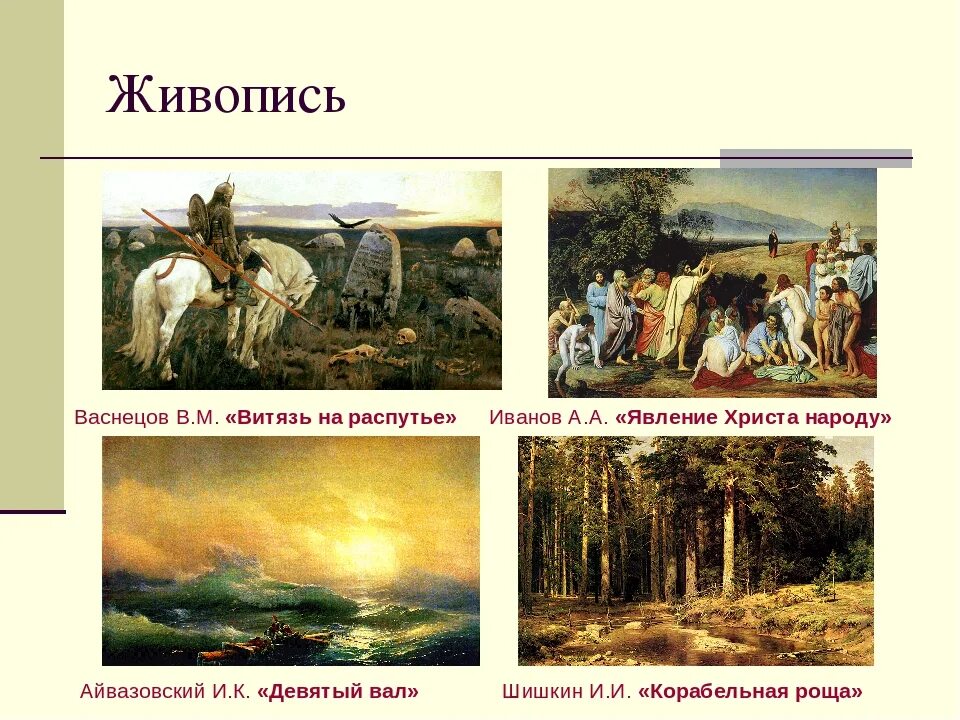 Живопись

Васнецов В.М. «Витязь на распутье»

Иванов А.А. «Явление Христа народу»

Айвазовский И.К. «Девятый вал»

Шишкин И.И. «Корабельная роща»